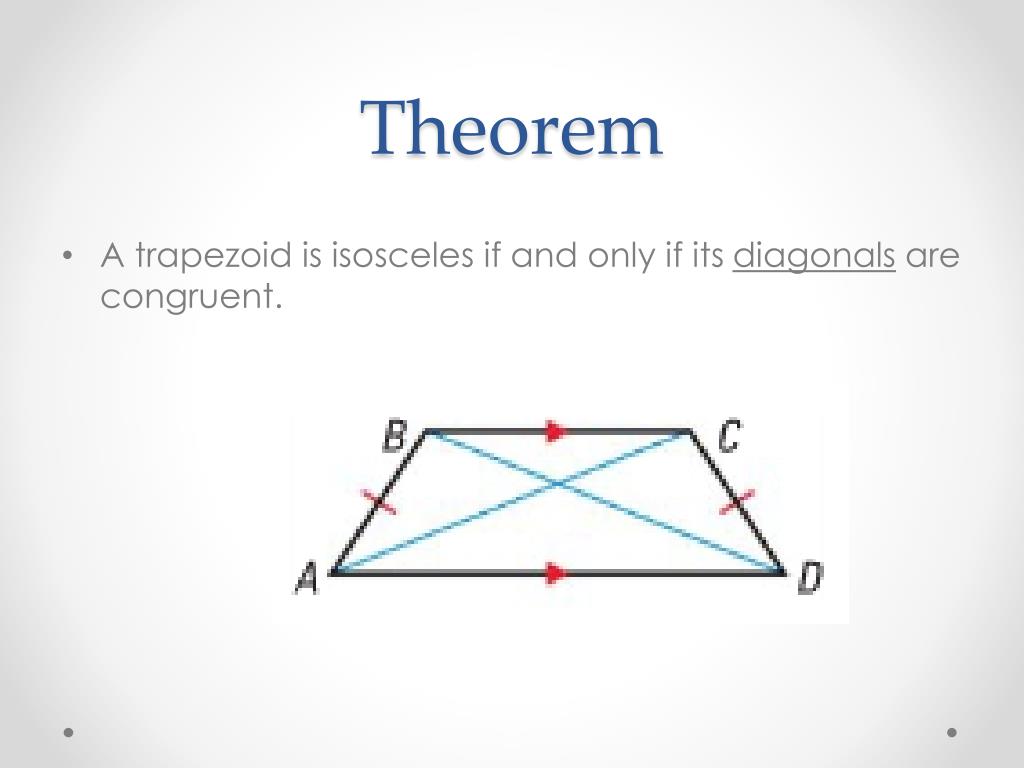 Theorem

• A trapezoid is isosceles if and only if its diagonals are congruent.

B C A D